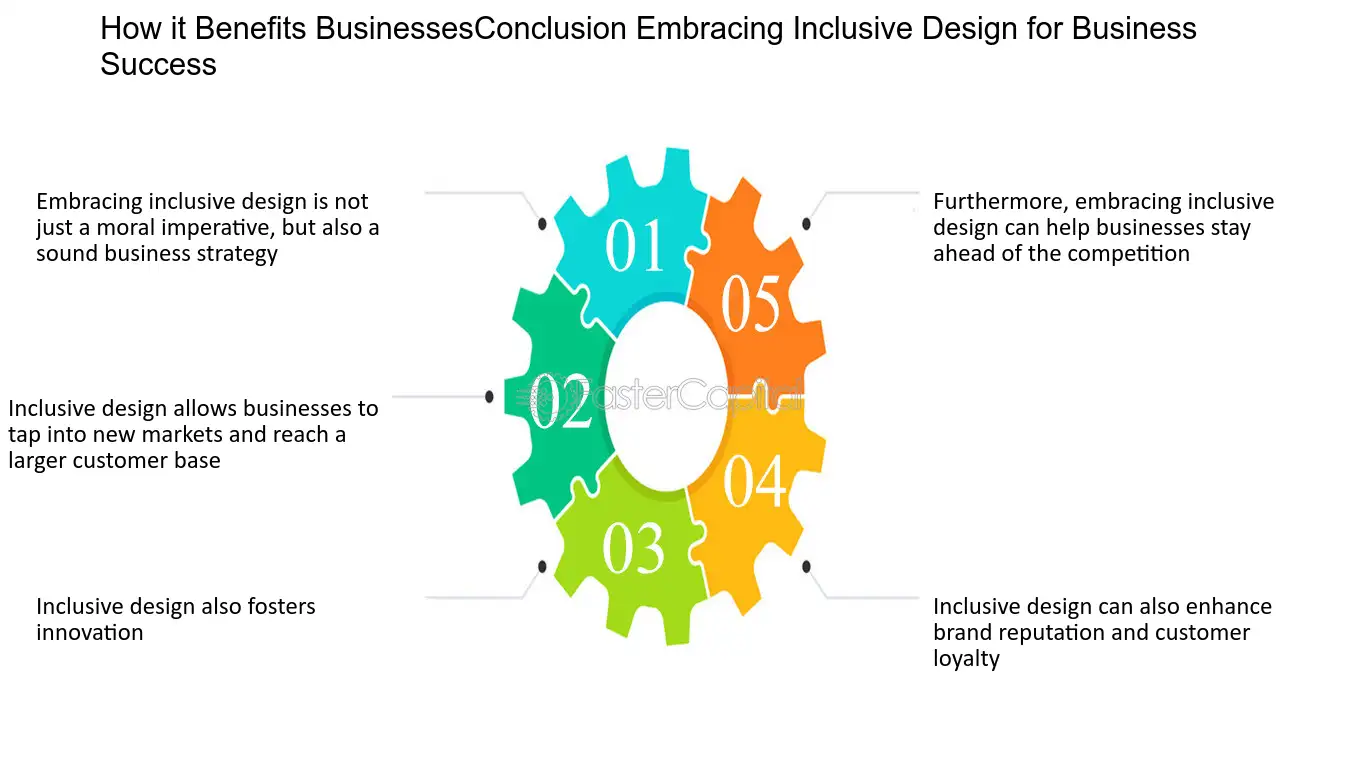 How it Benefits BusinessesConclusion Embracing Inclusive Design for Business Success

Embracing inclusive design is not just a moral imperative, but also a sound business strategy

Inclusive design allows businesses to tap into new markets and reach a larger customer base

Inclusive design also fosters innovation

01

02

03

04

05

Furthermore, embracing inclusive design can help businesses stay ahead of the competition

Inclusive design can also enhance brand reputation and customer loyalty

FasterCapital